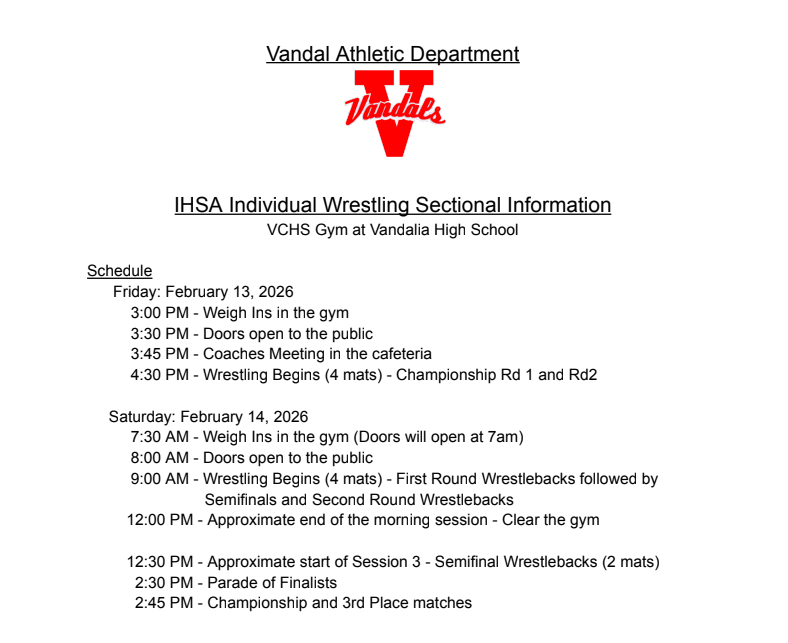 Vandal Athletic Department

V
Vandals

IHSA Individual Wrestling Sectional Information
VCHS Gym at Vandalia High School

Schedule
Friday: February 13, 2026
3:00 PM - Weigh Ins in the gym
3:30 PM - Doors open to the public
3:45 PM - Coaches Meeting in the cafeteria
4:30 PM - Wrestling Begins (4 mats) - Championship Rd 1 and Rd2

Saturday: February 14, 2026
7:30 AM - Weigh Ins in the gym (Doors will open at 7am)
8:00 AM - Doors open to the public
9:00 AM - Wrestling Begins (4 mats) - First Round Wrestlebacks followed by Semifinals and Second Round Wrestlebacks
12:00 PM - Approximate end of the morning session - Clear the gym

12:30 PM - Approximate start of Session 3 - Semifinal Wrestlebacks (2 mats)
2:30 PM - Parade of Finalists
2:45 PM - Championship and 3rd Place matches